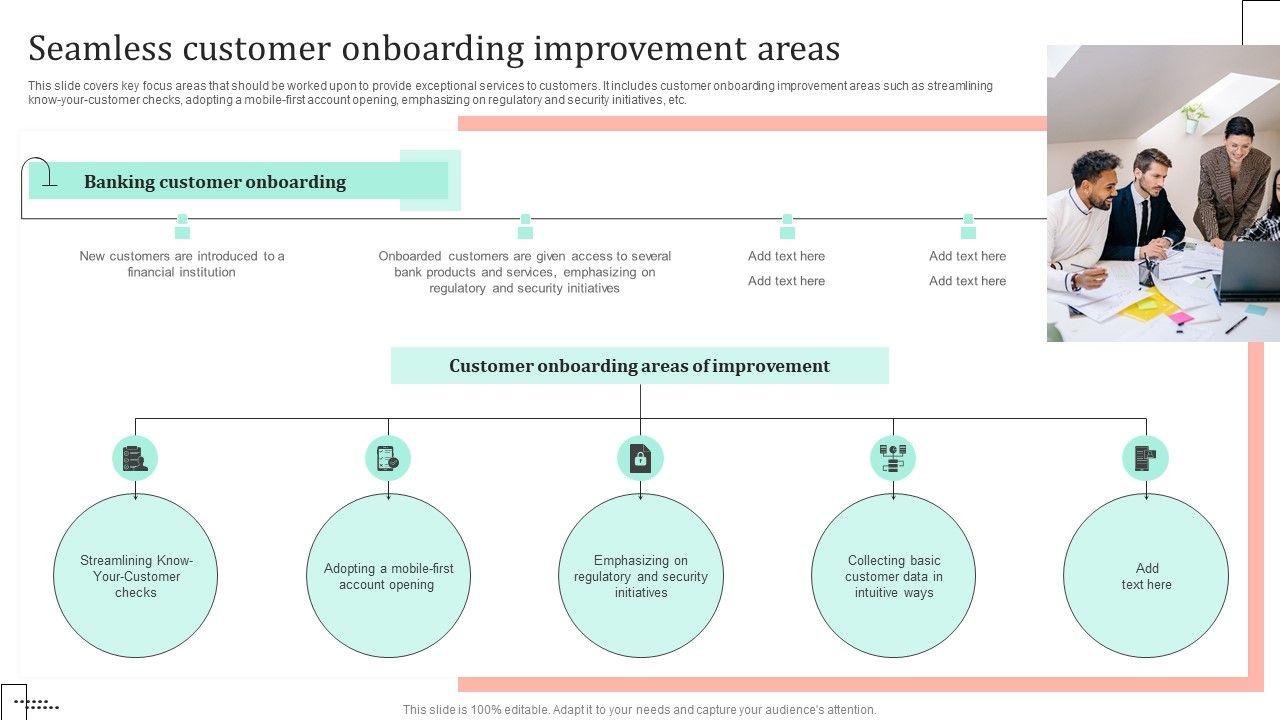 Seamless customer onboarding improvement areas

This slide covers key focus areas that should be worked upon to provide exceptional services to customers. It includes customer onboarding improvement areas such as streamlining know-your-customer checks, adopting a mobile-first account opening, emphasizing on regulatory and security initiatives, etc.

Banking customer onboarding

New customers are introduced to a financial institution

Onboarded customers are given access to several bank products and services, emphasizing on regulatory and security initiatives

Add text here
Add text here

Add text here
Add text here

Customer onboarding areas of improvement

Streamlining Know-Your-Customer checks

Adopting a mobile-first account opening

Emphasizing on regulatory and security initiatives

Collecting basic customer data in intuitive ways

Add text here

This slide is 100% editable. Adapt it to your needs and capture your audience's attention.